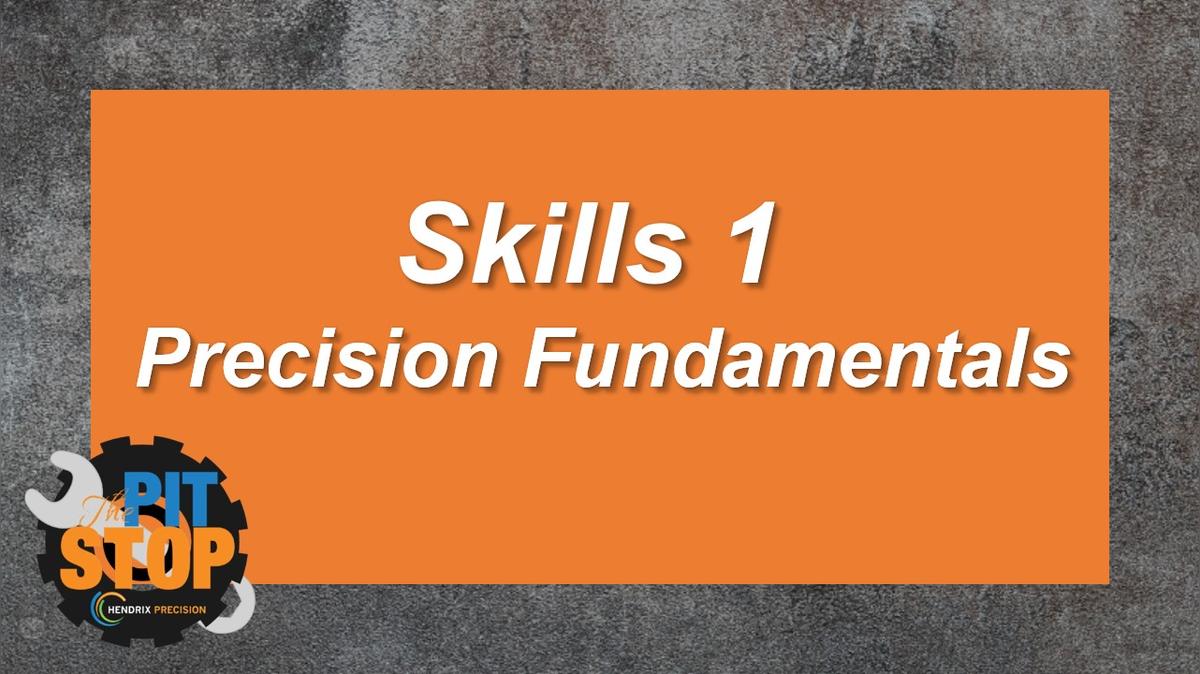 Skills 1
Precision Fundamentals

The PIT STOP
HENDRIX PRECISION